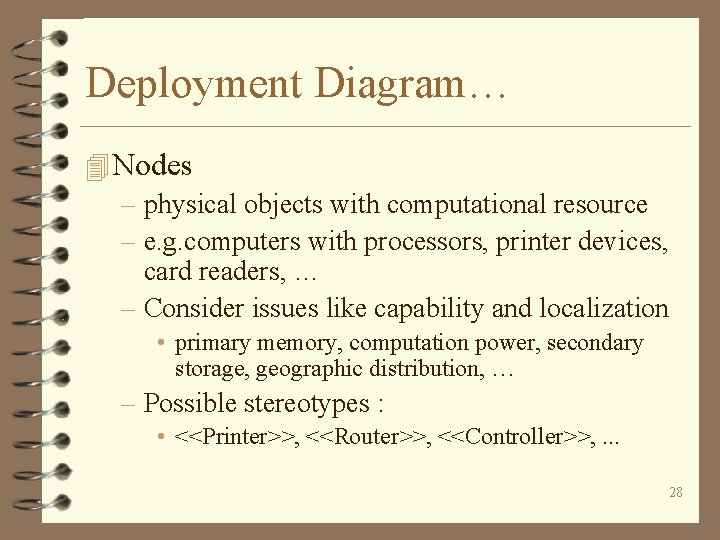 Deployment Diagram…

Nodes

– physical objects with computational resource

– e.g.computers with processors, printer devices, card readers, …

– Consider issues like capability and localization

• primary memory, computation power, secondary storage, geographic distribution, …

– Possible stereotypes :

• <<Printer>>, <<Router>>, <<Controller>>, ...

28